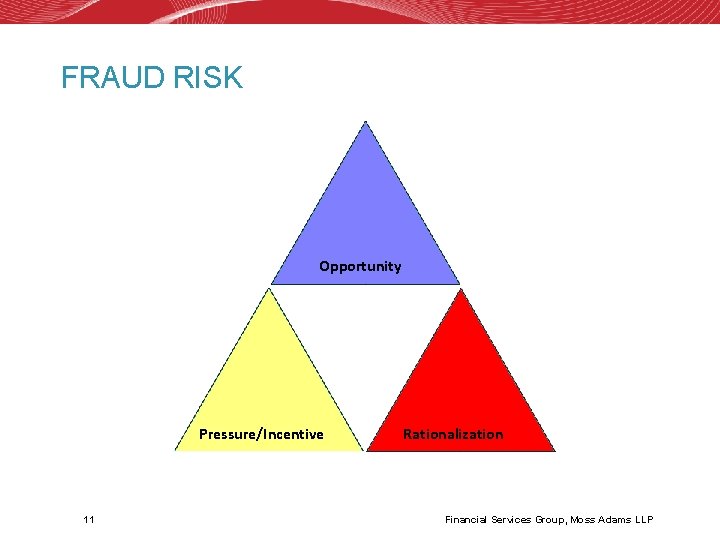 FRAUD RISK

Opportunity

Pressure/Incentive

Rationalization

11

Financial Services Group, Moss Adams LLP